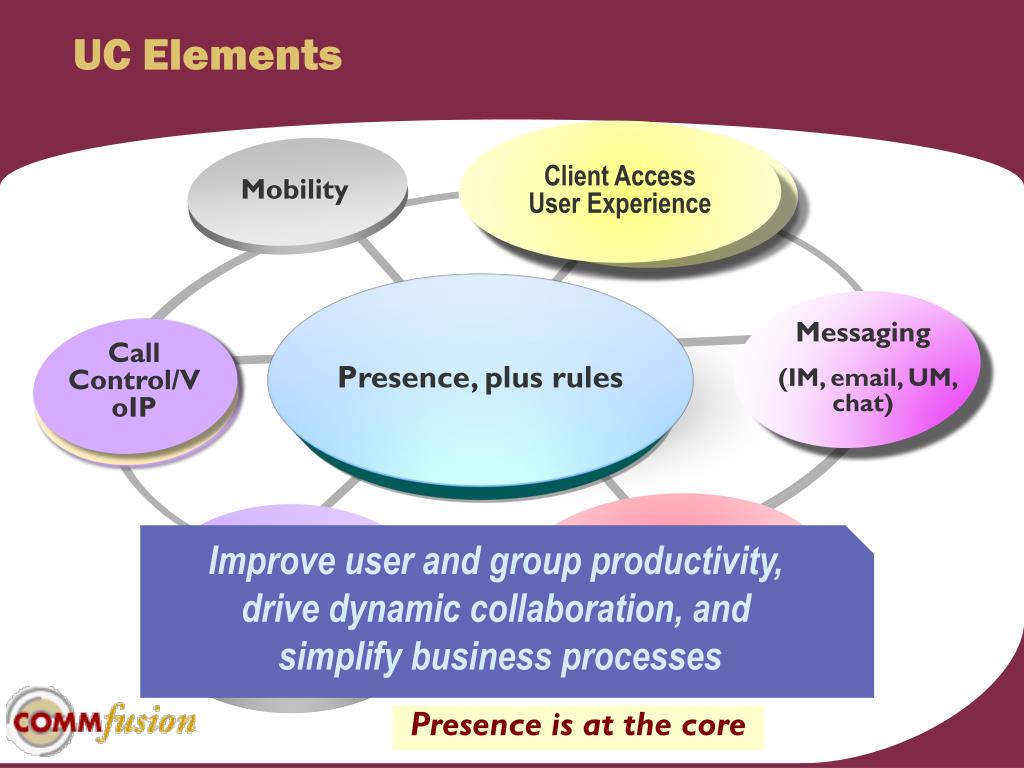 UC Elements

Mobility

Client Access
User Experience

Call Control/VoIP

Presence, plus rules

Messaging

(IM, email, UM, chat)

Improve user and group productivity, drive dynamic collaboration, and simplify business processes

COMMfusion

Presence is at the core